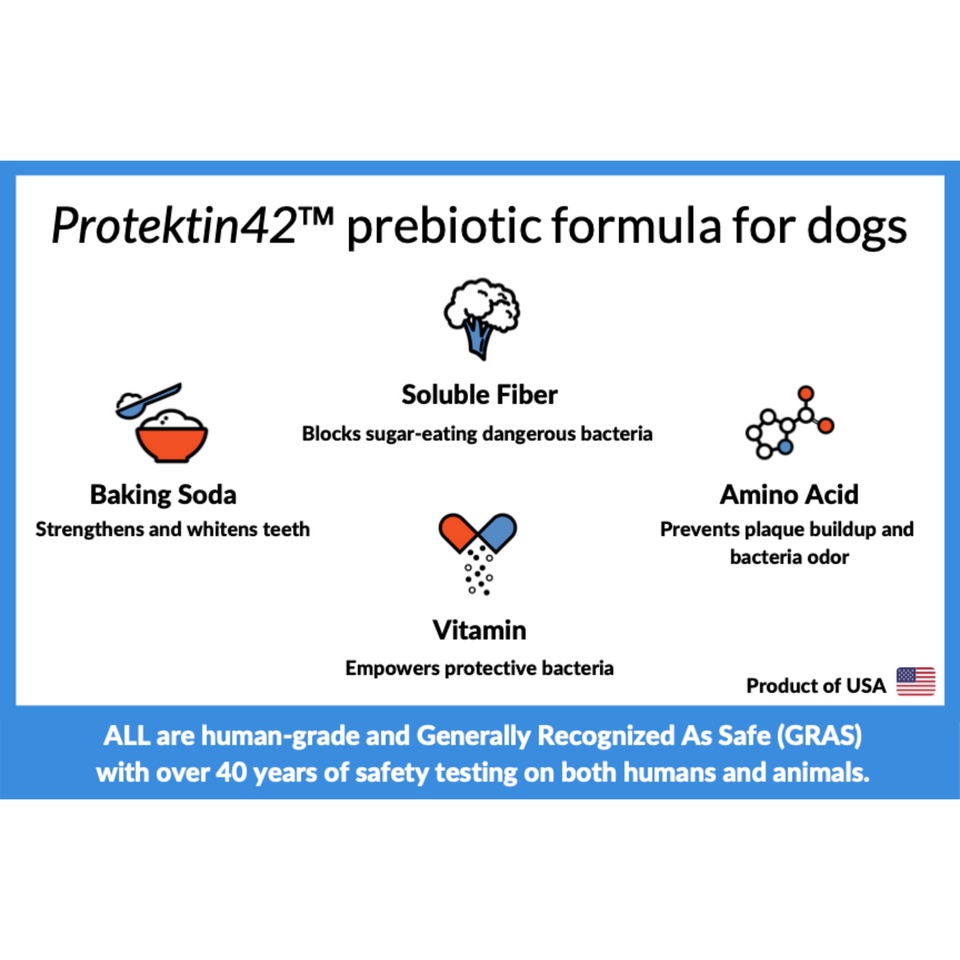 Protektin42™ prebiotic formula for dogs

Soluble Fiber
Blocks sugar-eating dangerous bacteria

Baking Soda
Strengthens and whitens teeth

Amino Acid
Prevents plaque buildup and bacteria odor

Vitamin
Empowers protective bacteria

Product of USA

ALL are human-grade and Generally Recognized As Safe (GRAS) with over 40 years of safety testing on both humans and animals.